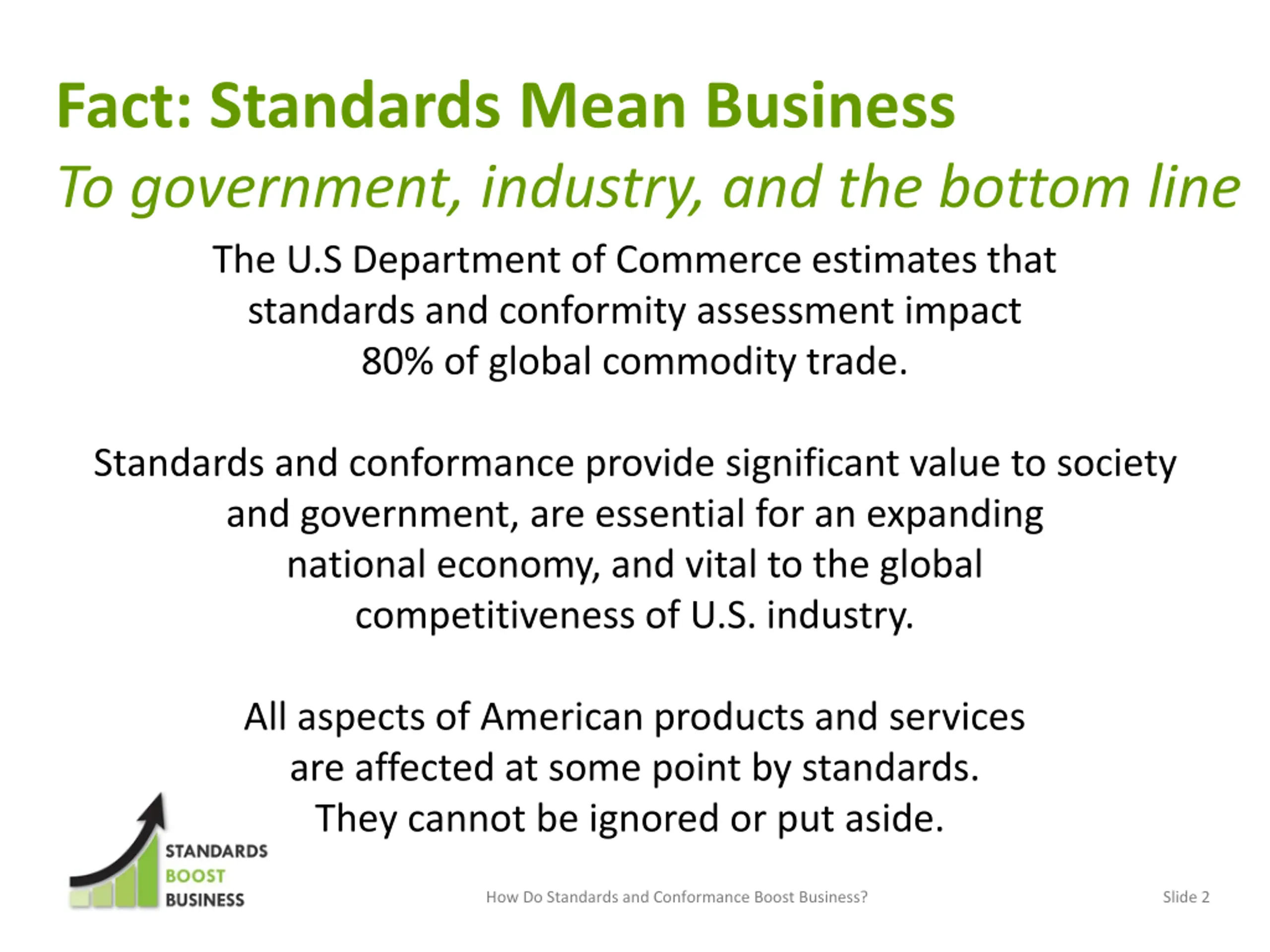 Fact: Standards Mean Business

To government, industry, and the bottom line

The U.S Department of Commerce estimates that standards and conformity assessment impact 80% of global commodity trade.

Standards and conformance provide significant value to society and government, are essential for an expanding national economy, and vital to the global competitiveness of U.S. industry.

All aspects of American products and services are affected at some point by standards. They cannot be ignored or put aside.

STANDARDS
BOOST
BUSINESS

How Do Standards and Conformance Boost Business?

Slide 2